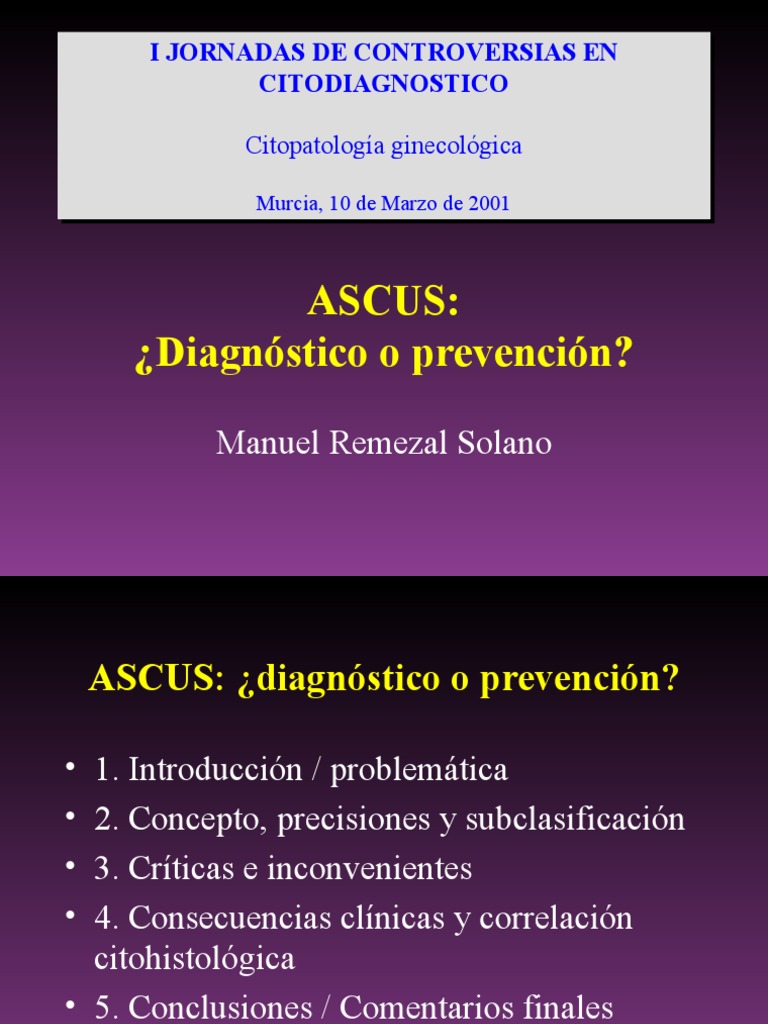 I JORNADAS DE CONTROVERSIAS EN CITODIAGNOSTICO

Citopatología ginecológica

Murcia, 10 de Marzo de 2001

ASCUS:
¿Diagnóstico o prevención?

Manuel Remezal Solano

ASCUS: ¿diagnóstico o prevención?

• 1. Introducción / problemática
• 2. Concepto, precisiones y subclasificación
• 3. Críticas e inconvenientes
• 4. Consecuencias clínicas y correlación citohistológica
• 5. Conclusiones / Comentarios finales